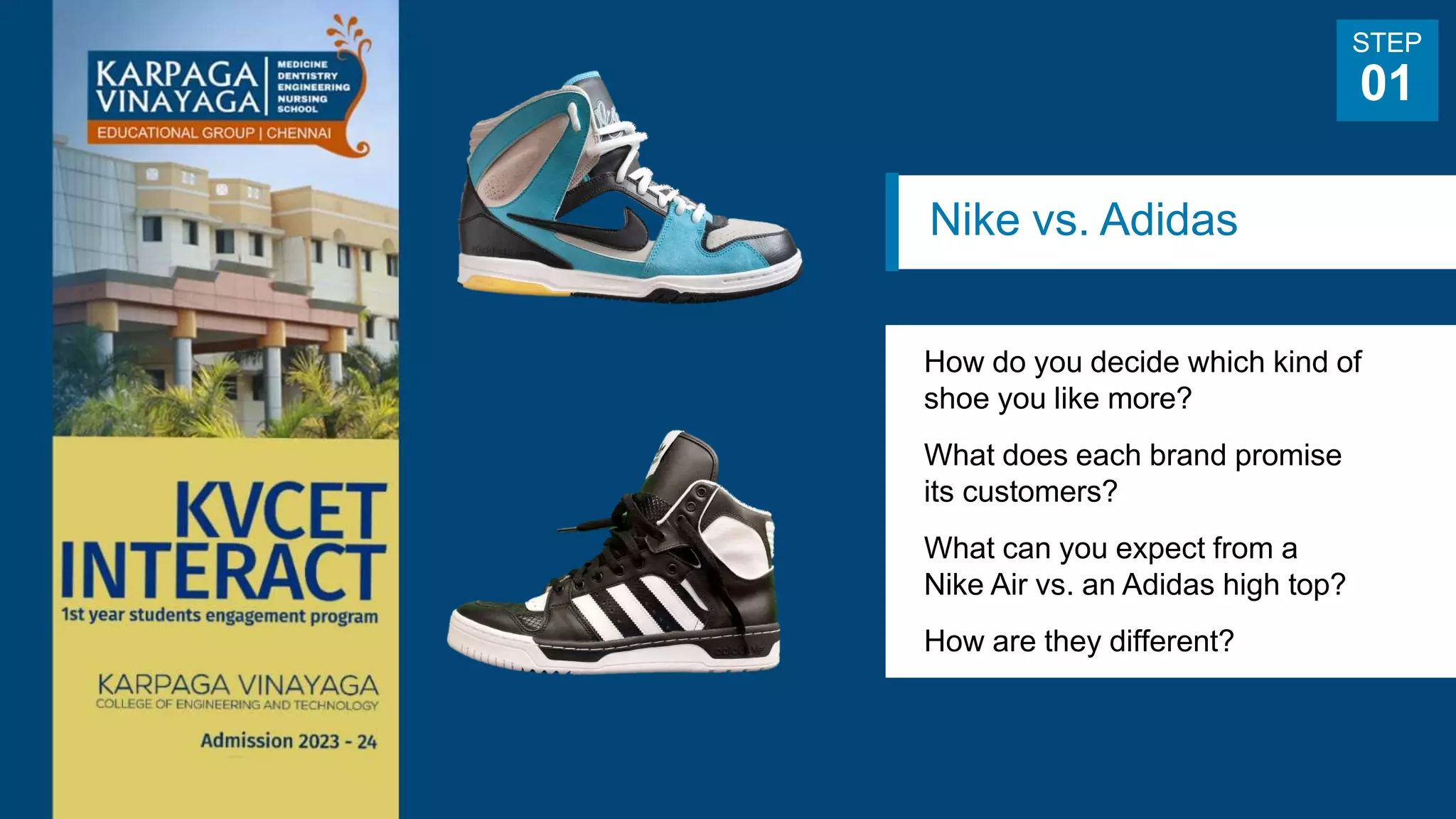 KARPAGA VINAYAGA
MEDICINE
DENTISTRY
ENGINEERING
NURSING
SCHOOL
EDUCATIONAL GROUP | CHENNAI

KVCET INTERACT
1st year students engagement program

KARPAGA VINAYAGA
COLLEGE OF ENGINEERING AND TECHNOLOGY

Admission 2023 - 24

STEP
01

Nike vs. Adidas

How do you decide which kind of shoe you like more?

What does each brand promise its customers?

What can you expect from a Nike Air vs. an Adidas high top?

How are they different?